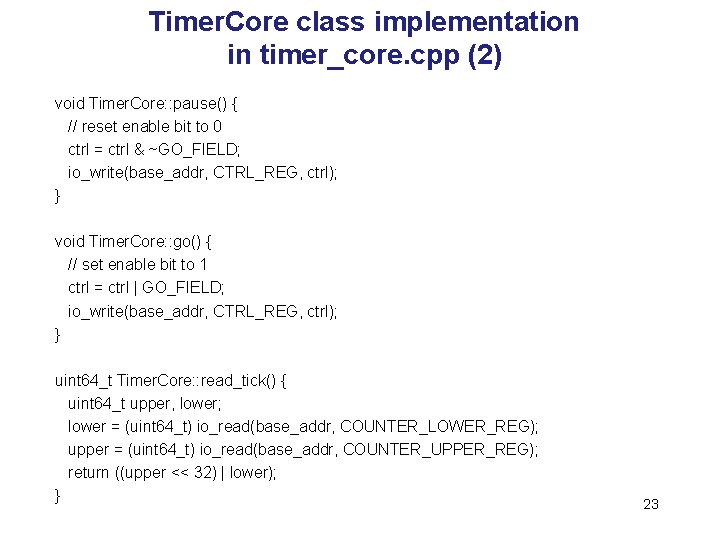 TimerCore class implementation in timer_core.cpp (2)

void TimerCore::pause() {
// reset enable bit to 0
ctrl = ctrl & ~GO_FIELD;
io_write(base_addr, CTRL_REG, ctrl);
}

void TimerCore::go() {
// set enable bit to 1
ctrl = ctrl | GO_FIELD;
io_write(base_addr, CTRL_REG, ctrl);
}

uint64_t TimerCore::read_tick() {
uint64_t upper, lower;
lower = (uint64_t) io_read(base_addr, COUNTER_LOWER_REG);
upper = (uint64_t) io_read(base_addr, COUNTER_UPPER_REG);
return ((upper << 32) | lower);
}

23